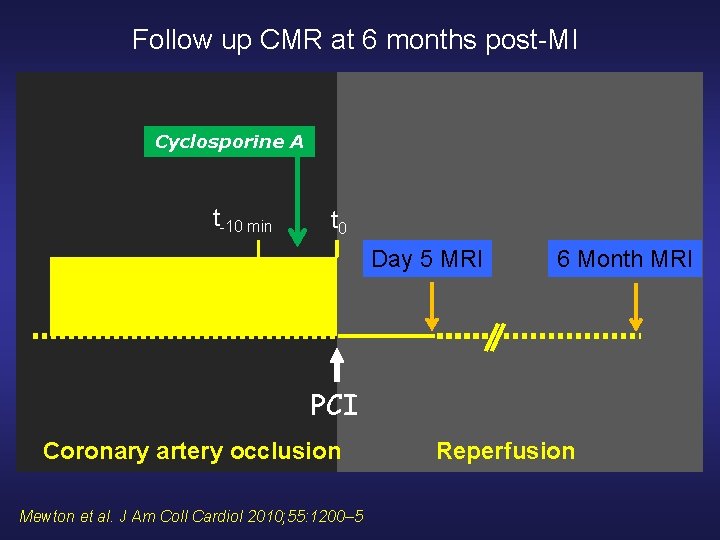 Follow up CMR at 6 months post-MI

Cyclosporine A

$t_{-10\ min}$

$t_0$

Day 5 MRI

6 Month MRI

PCI

Coronary artery occlusion

Reperfusion

Mewton et al. J Am Coll Cardiol 2010;55:1200–5